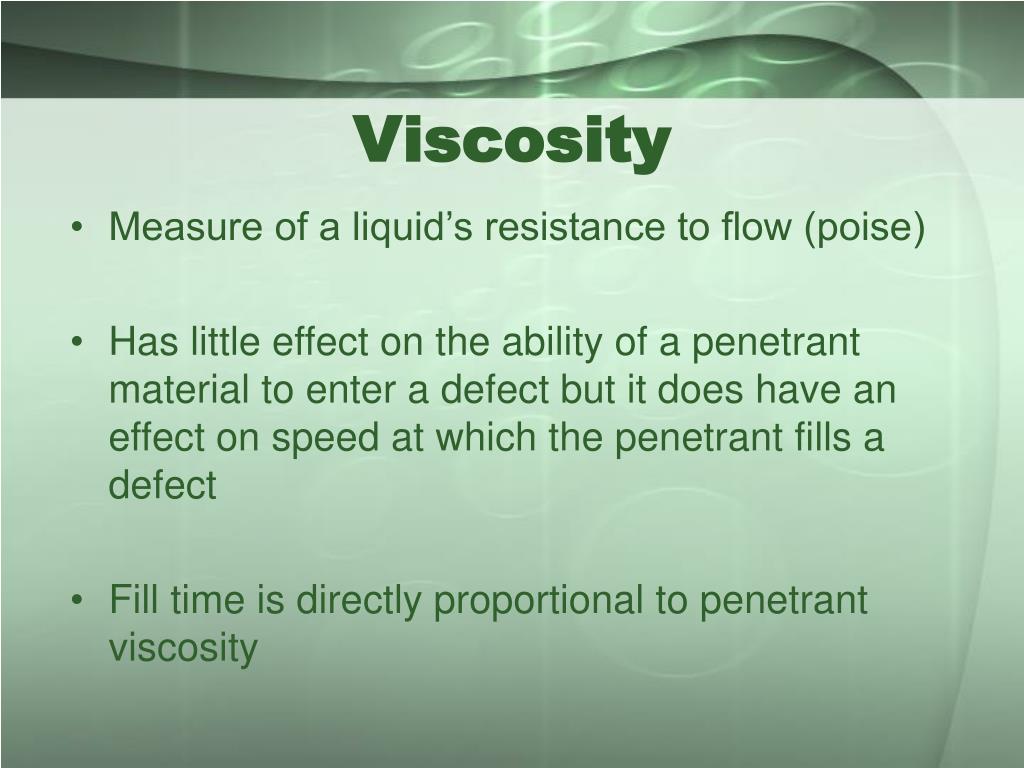 Viscosity

• Measure of a liquid’s resistance to flow (poise)

• Has little effect on the ability of a penetrant material to enter a defect but it does have an effect on speed at which the penetrant fills a defect

• Fill time is directly proportional to penetrant viscosity